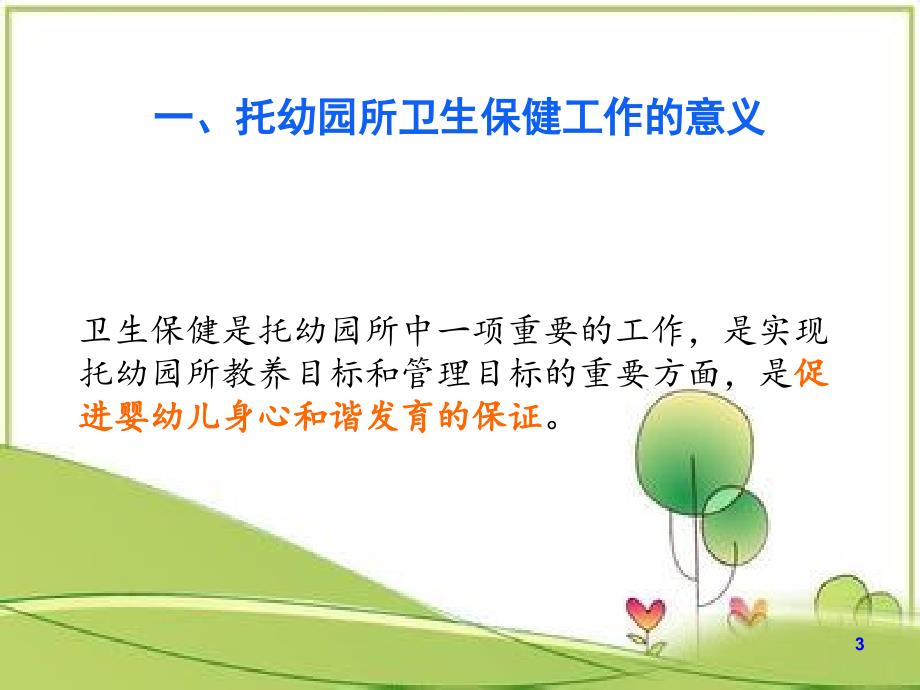 一、托幼园所卫生保健工作的意义

卫生保健是托幼园所中一项重要的工作，是实现托幼园所教养目标和管理目标的重要方面，是促进婴幼儿身心和谐发育的保证。

3